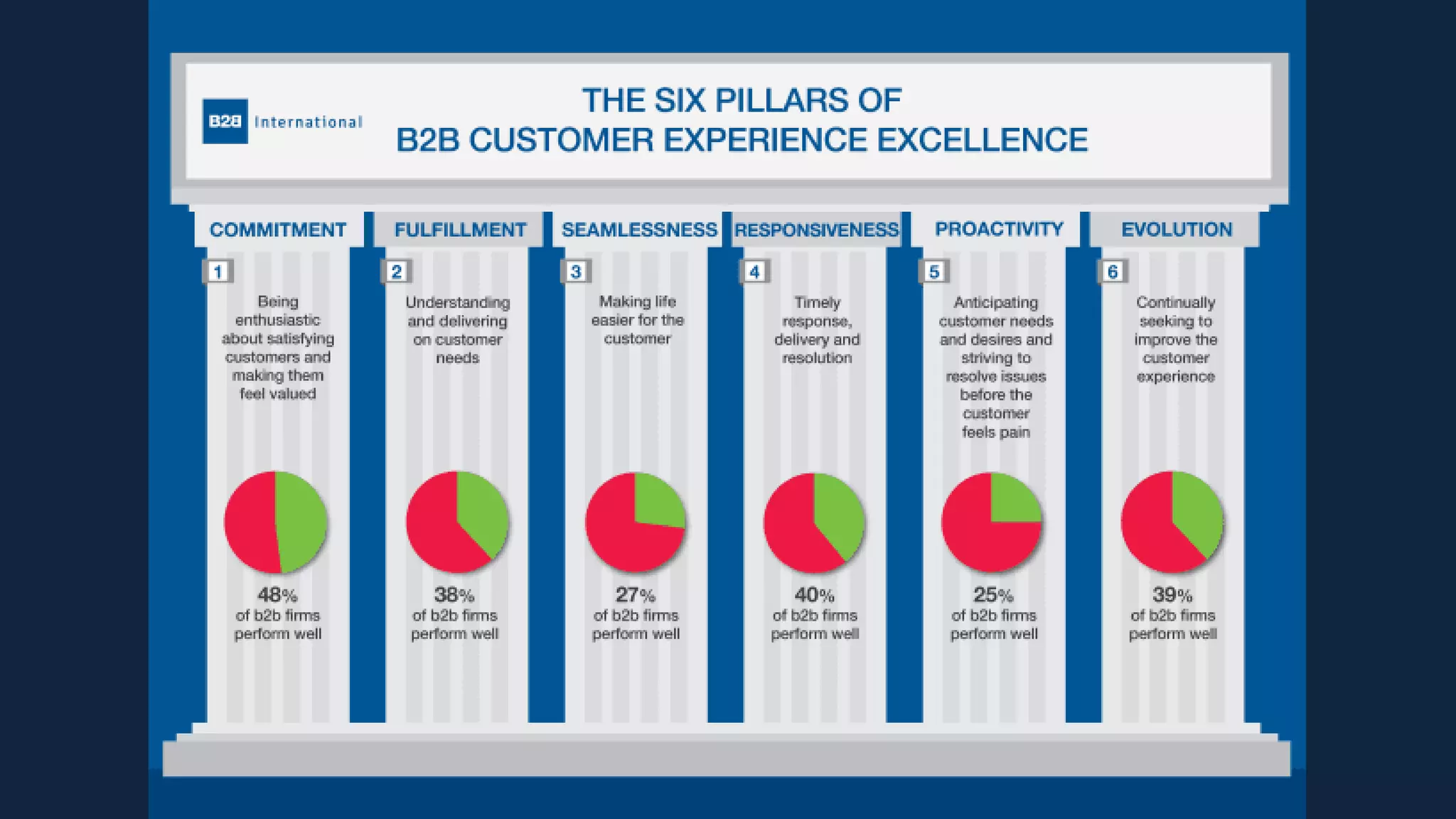 B2B International

THE SIX PILLARS OF
B2B CUSTOMER EXPERIENCE EXCELLENCE

COMMITMENT

1

Being enthusiastic about satisfying customers and making them feel valued

48%
of b2b firms perform well

FULFILLMENT

2

Understanding and delivering on customer needs

38%
of b2b firms perform well

SEAMLESSNESS

3

Making life easier for the customer

27%
of b2b firms perform well

RESPONSIVENESS

4

Timely response, delivery and resolution

40%
of b2b firms perform well

PROACTIVITY

5

Anticipating customer needs and desires and striving to resolve issues before the customer feels pain

25%
of b2b firms perform well

EVOLUTION

6

Continually seeking to improve the customer experience

39%
of b2b firms perform well